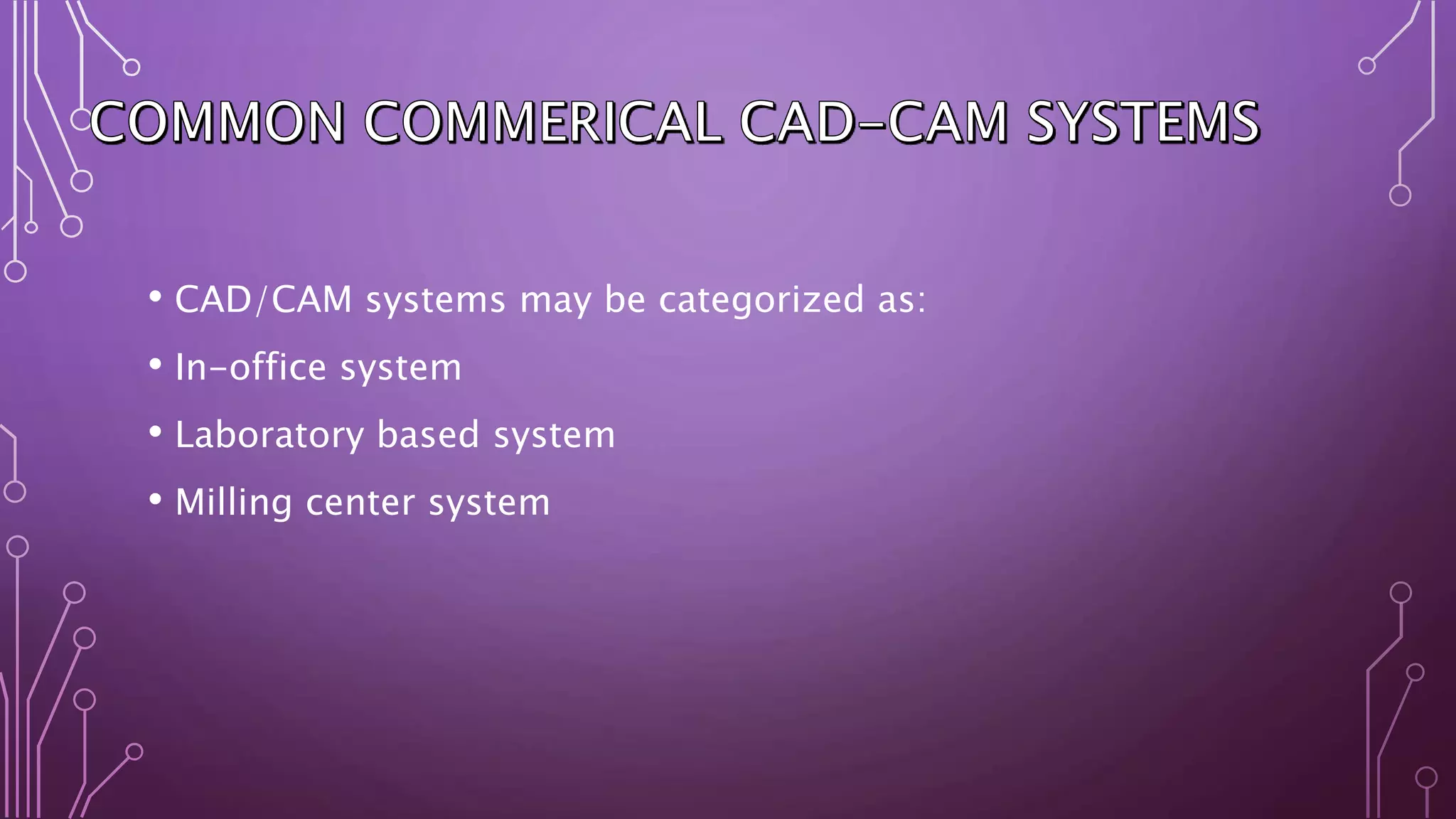 COMMON COMMERICAL CAD-CAM SYSTEMS

• CAD/CAM systems may be categorized as:
• In-office system
• Laboratory based system
• Milling center system